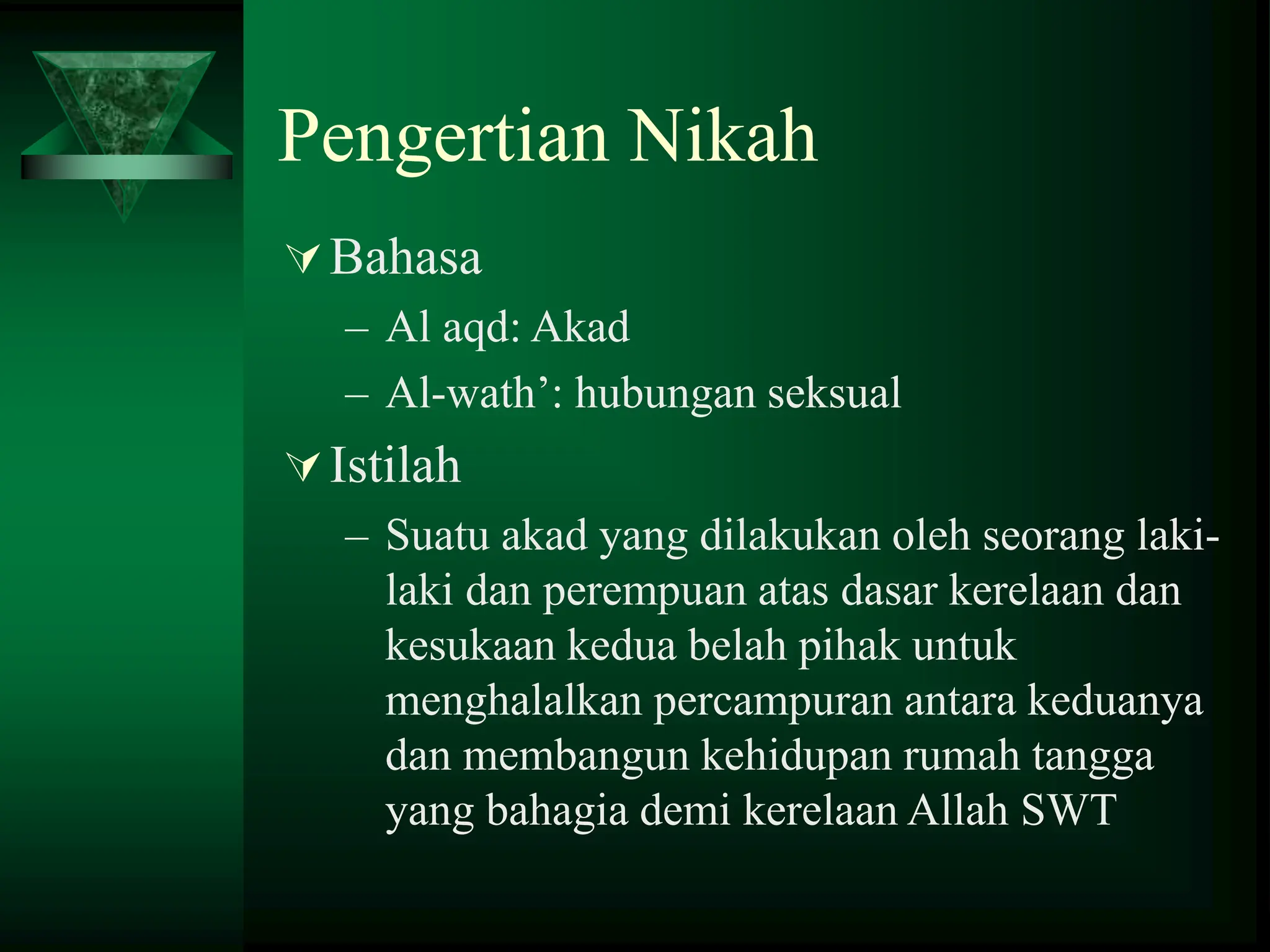 Pengertian Nikah

Bahasa

– Al aqd: Akad

– Al-wath’: hubungan seksual

Istilah

– Suatu akad yang dilakukan oleh seorang laki-laki dan perempuan atas dasar kerelaan dan kesukaan kedua belah pihak untuk menghalalkan percampuran antara keduanya dan membangun kehidupan rumah tangga yang bahagia demi kerelaan Allah SWT